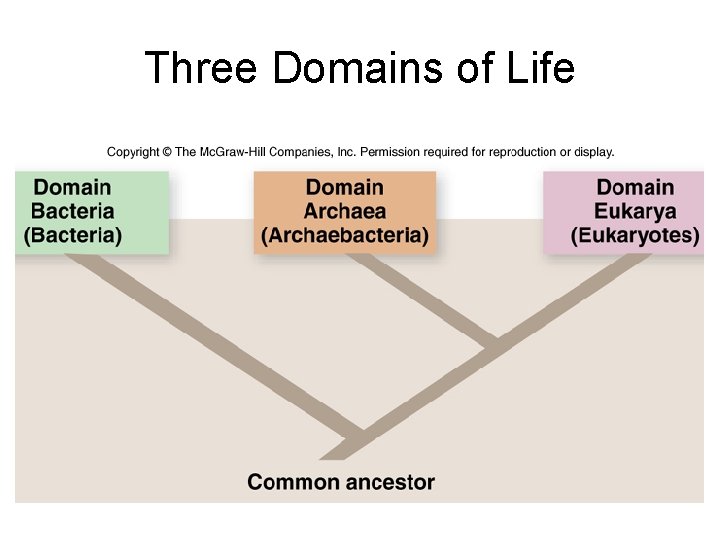 Three Domains of Life

Copyright © The McGraw-Hill Companies, Inc. Permission required for reproduction or display.

Domain Bacteria (Bacteria)

Domain Archaea (Archaebacteria)

Domain Eukarya (Eukaryotes)

Common ancestor